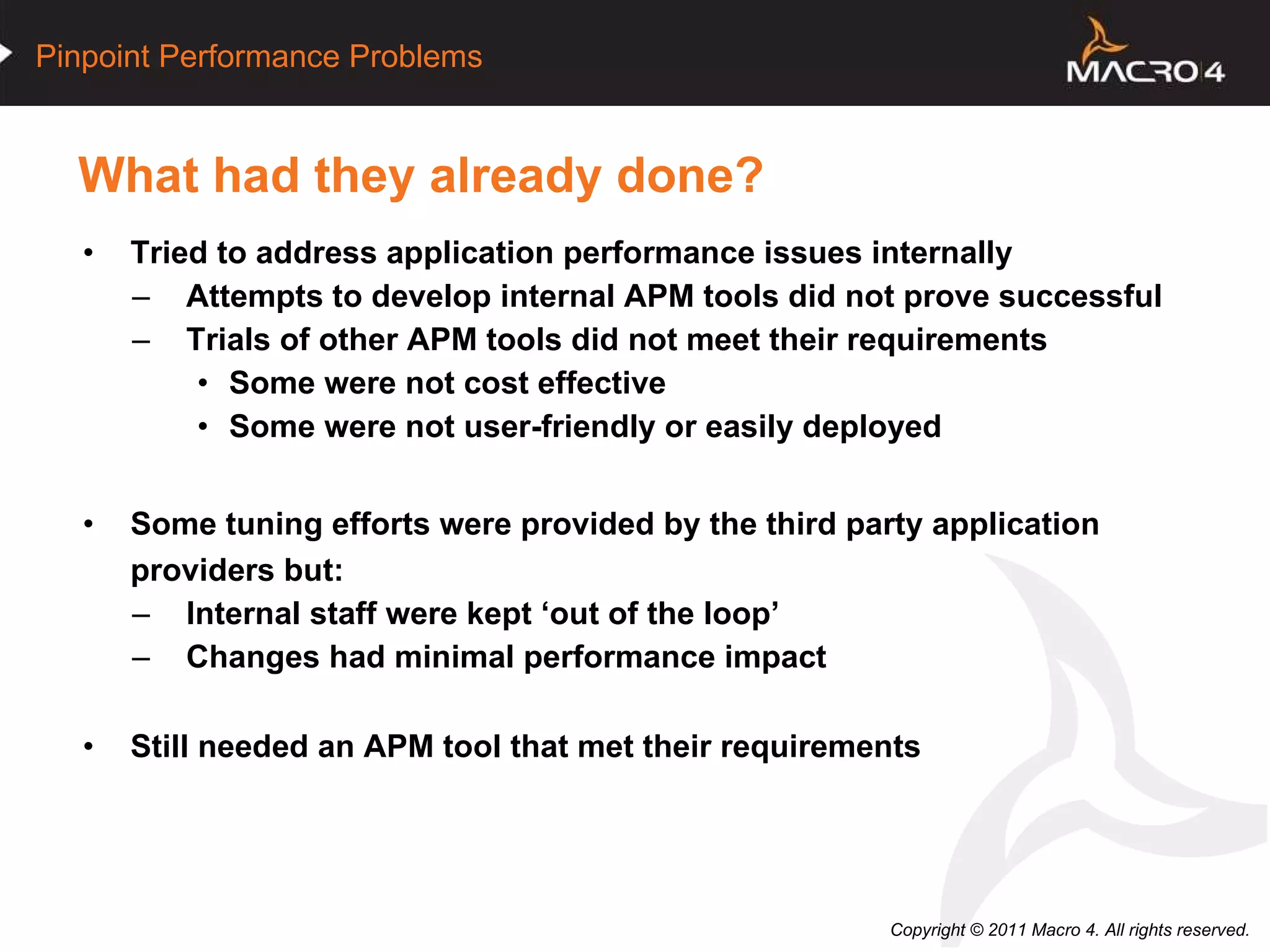 Pinpoint Performance Problems

MACRO 4

What had they already done?

• Tried to address application performance issues internally
– Attempts to develop internal APM tools did not prove successful
– Trials of other APM tools did not meet their requirements
• Some were not cost effective
• Some were not user-friendly or easily deployed

• Some tuning efforts were provided by the third party application providers but:
– Internal staff were kept ‘out of the loop’
– Changes had minimal performance impact

• Still needed an APM tool that met their requirements

Copyright © 2011 Macro 4. All rights reserved.